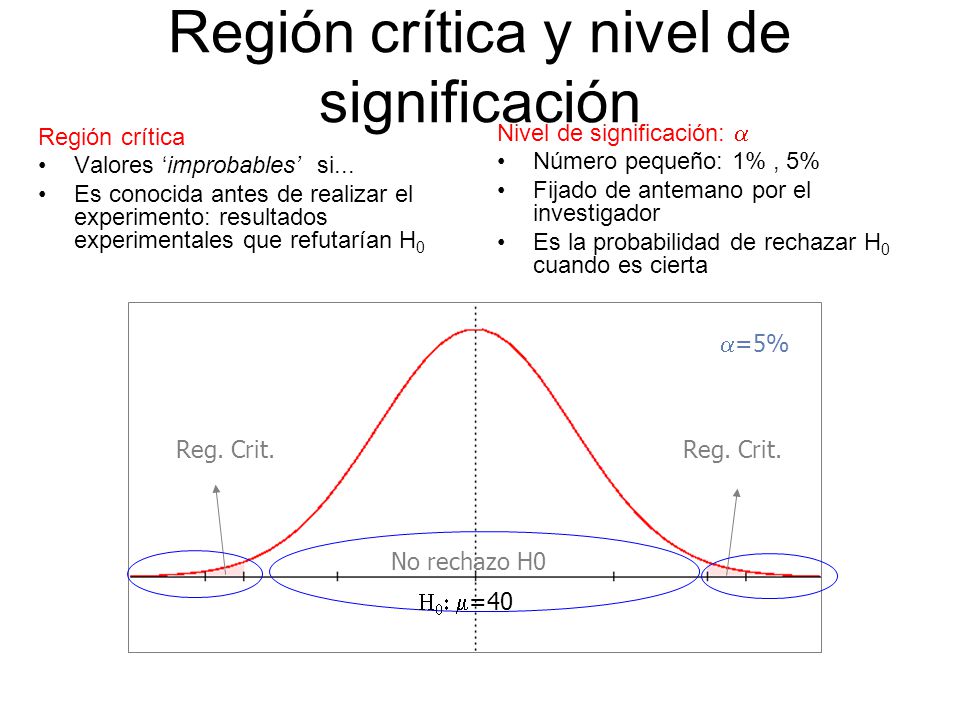 Región crítica y nivel de significación

Región crítica
• Valores ‘improbables’ si...
• Es conocida antes de realizar el experimento: resultados experimentales que refutarían $H_0$

Nivel de significación: $\alpha$
• Número pequeño: 1% , 5%
• Fijado de antemano por el investigador
• Es la probabilidad de rechazar $H_0$ cuando es cierta

$\alpha$=5%

Reg. Crit.

Reg. Crit.

No rechazo H0

$H_0$: $\mu$=40